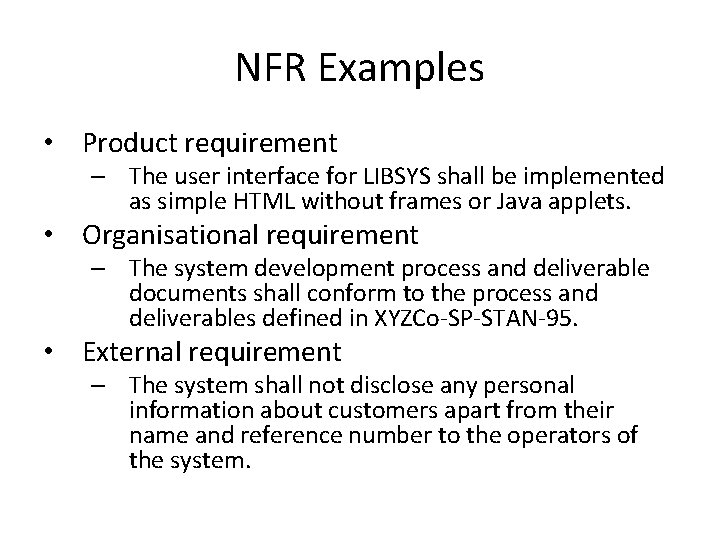 NFR Examples

• Product requirement
– The user interface for LIBSYS shall be implemented as simple HTML without frames or Java applets.

• Organisational requirement
– The system development process and deliverable documents shall conform to the process and deliverables defined in XYZCo-SP-STAN-95.

• External requirement
– The system shall not disclose any personal information about customers apart from their name and reference number to the operators of the system.